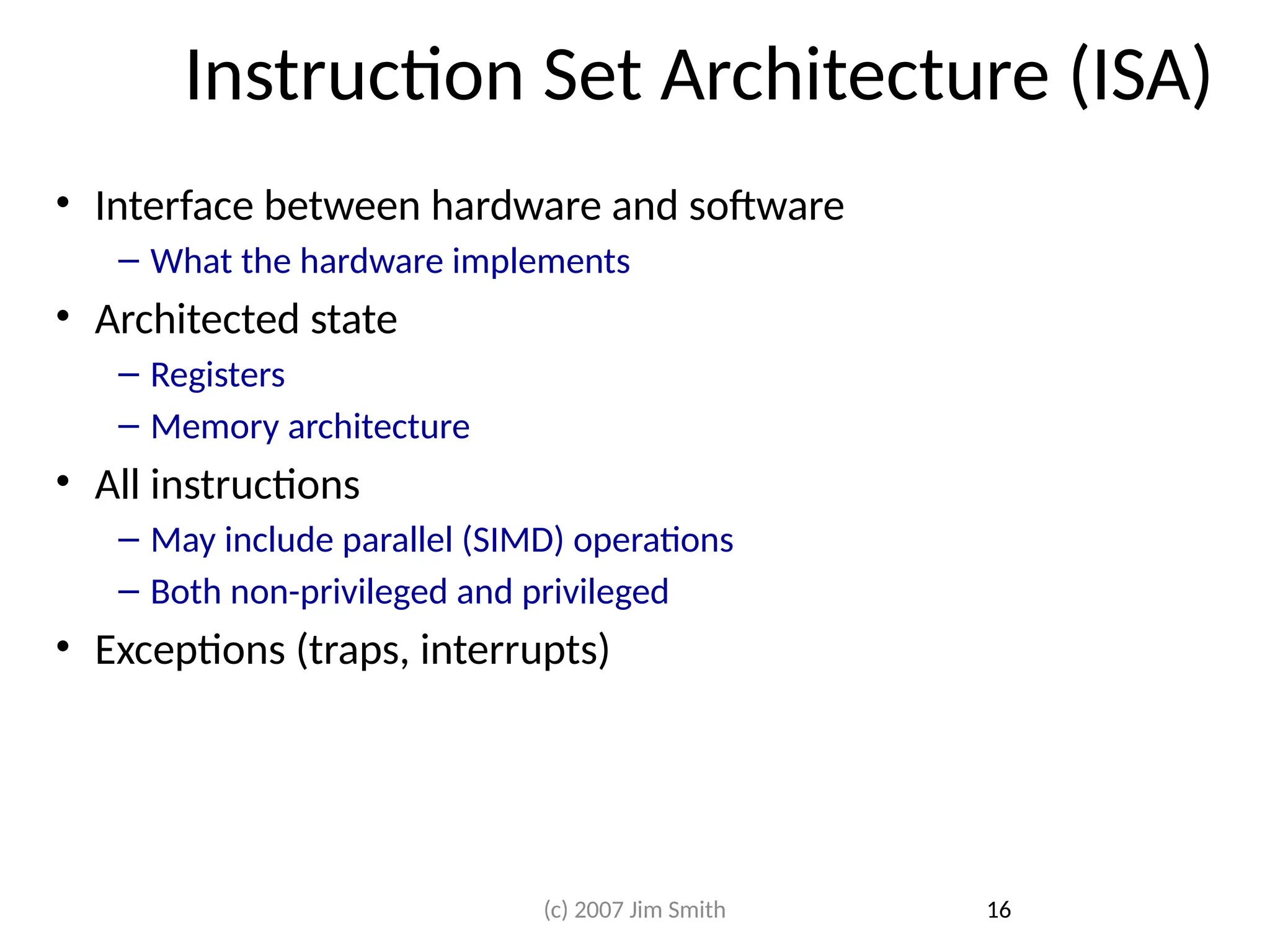 Instruction Set Architecture (ISA)

• Interface between hardware and software
  – What the hardware implements
• Architected state
  – Registers
  – Memory architecture
• All instructions
  – May include parallel (SIMD) operations
  – Both non-privileged and privileged
• Exceptions (traps, interrupts)

(c) 2007 Jim Smith

16